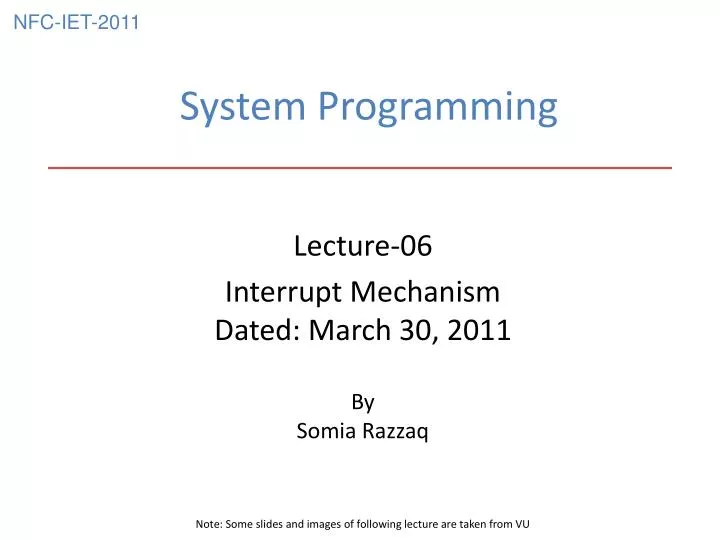 NFC-IET-2011

System Programming

Lecture-06

Interrupt Mechanism
Dated: March 30, 2011

By
Somia Razzaq

Note: Some slides and images of following lecture are taken from VU